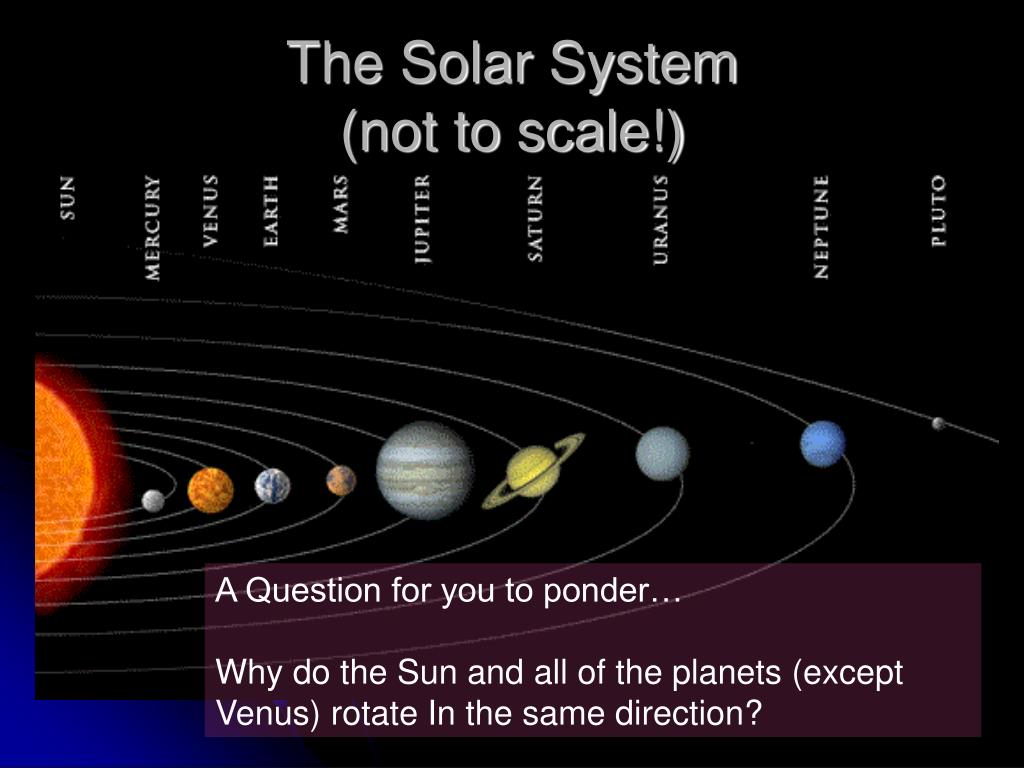 The Solar System
(not to scale!)

SUN
MERCURY
VENUS
EARTH
MARS
JUPITER
SATURN
URANUS
NEPTUNE
PLUTO

A Question for you to ponder…

Why do the Sun and all of the planets (except Venus) rotate In the same direction?